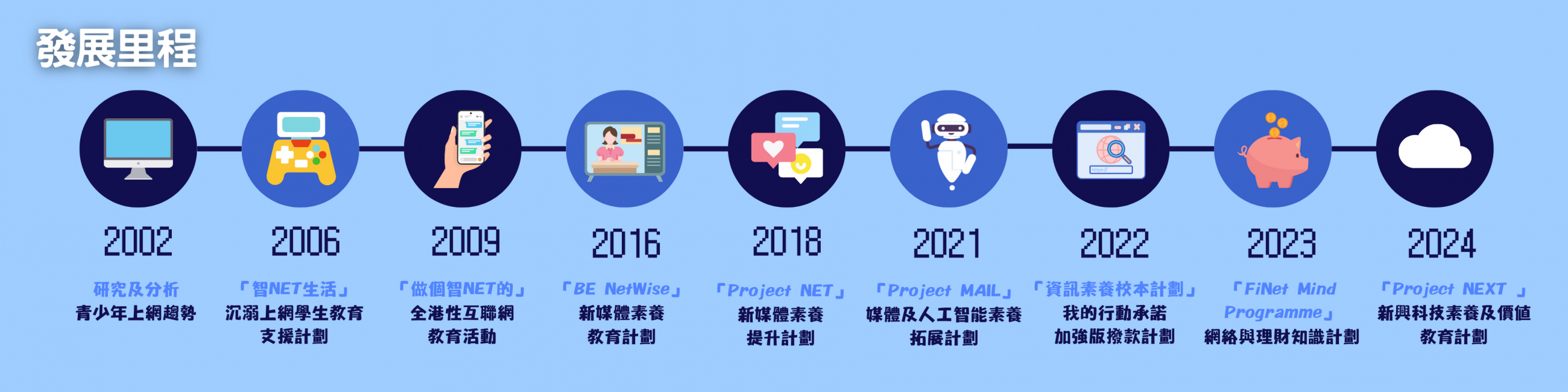 發展里程

2002
研究及分析
青少年上網趨勢

2006
「智NET生活」
沉溺上網學生教育支援計劃

2009
「做個智NET的」
全港性互聯網教育活動

2016
「BE NetWise」
新媒體素養教育計劃

2018
「Project NET」
新媒體素養提升計劃

2021
「Project MAIL」
媒體及人工智能素養拓展計劃

2022
「資訊素養校本計劃」
我的行動承諾加強版撥款計劃

2023
「FiNet Mind Programme」
網絡與理財知識計劃

2024
「Project NEXT 」
新興科技素養及價值教育計劃